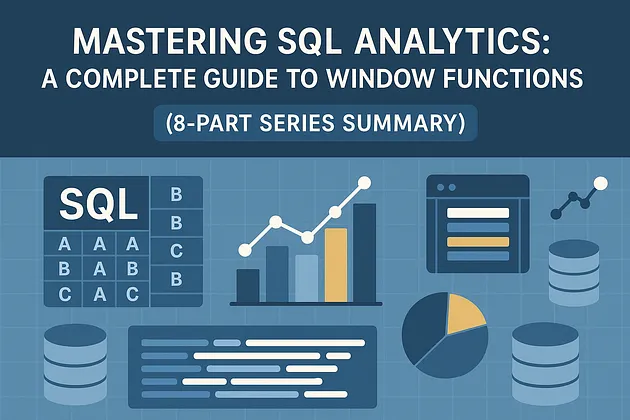 MASTERING SQL ANALYTICS:
A COMPLETE GUIDE TO WINDOW FUNCTIONS

(8-PART SERIES SUMMARY)

| SQL | | | B |
|---|---|---|---|
| | | | B |
| A | A | A | C |
| B | A | B | B |
| C | A | C | |